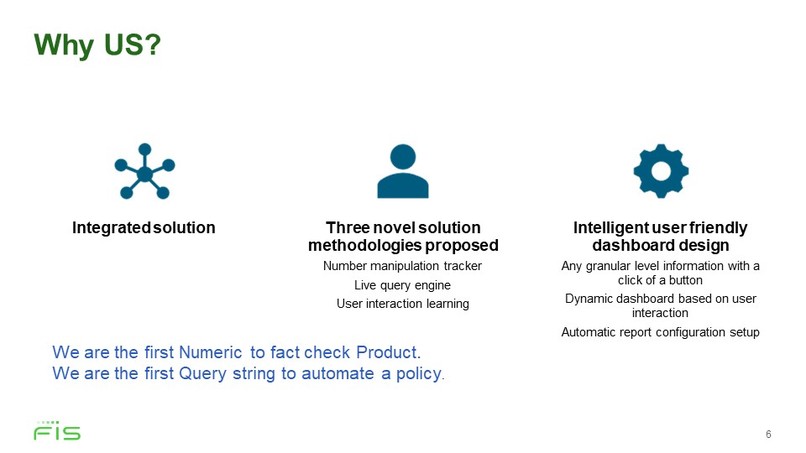 Why US?

Integrated solution

Three novel solution methodologies proposed

Number manipulation tracker

Live query engine

User interaction learning

Intelligent user friendly dashboard design

Any granular level information with a click of a button

Dynamic dashboard based on user interaction

Automatic report configuration setup

We are the first Numeric to fact check Product.
We are the first Query string to automate a policy.

FIS

6